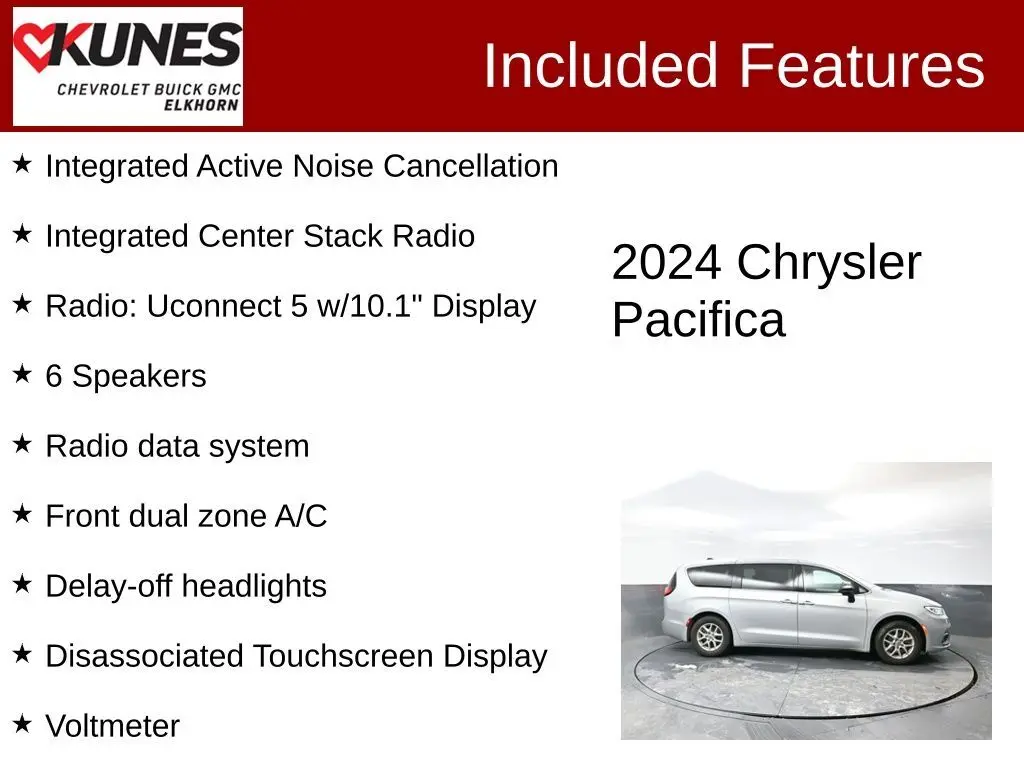 KUNES
CHEVROLET BUICK GMC
ELKHORN

Included Features

★ Integrated Active Noise Cancellation

★ Integrated Center Stack Radio

★ Radio: Uconnect 5 w/10.1" Display

★ 6 Speakers

★ Radio data system

★ Front dual zone A/C

★ Delay-off headlights

★ Disassociated Touchscreen Display

★ Voltmeter

2024 Chrysler Pacifica